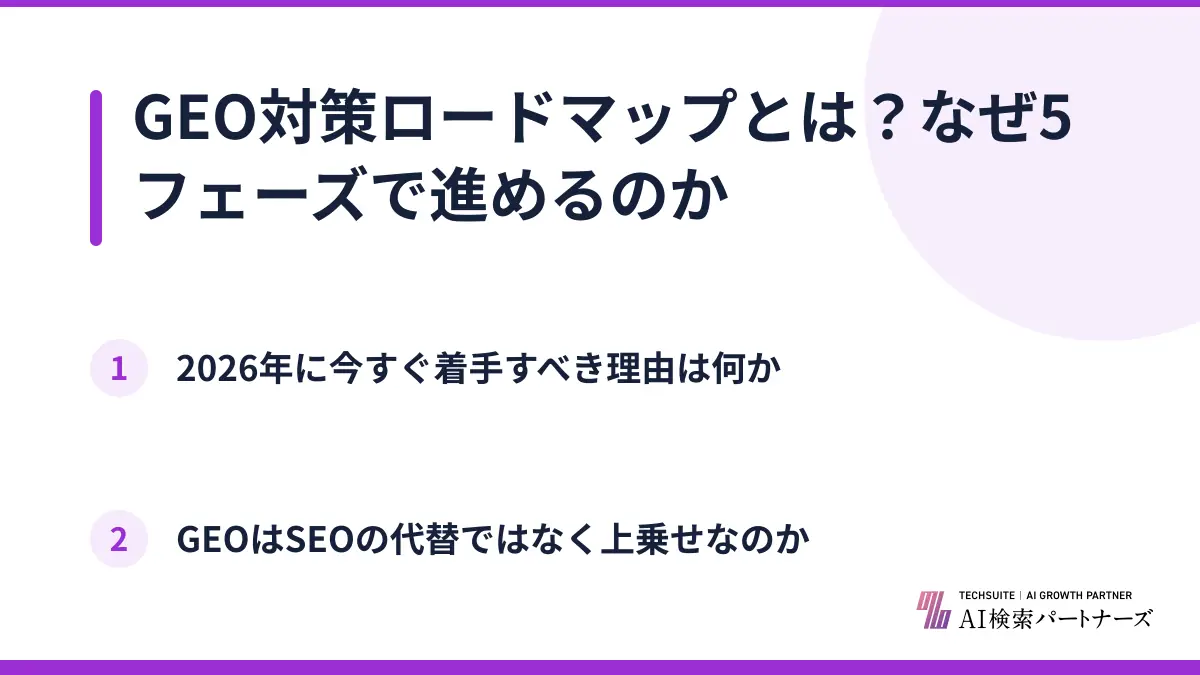 GEO対策ロードマップとは？なぜ5フェーズで進めるのか

1 2026年に今すぐ着手すべき理由は何か

2 GEOはSEOの代替ではなく上乗せなのか

TECHSUITE | AI GROWTH PARTNER
AI検索パートナーズ